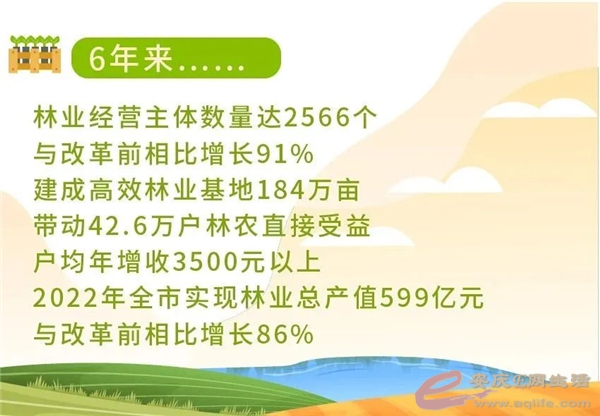 6年来……

林业经营主体数量达2566个
与改革前相比增长91%
建成高效林业基地184万亩
带动42.6万户林农直接受益
户均年增收3500元以上
2022年全市实现林业总产值599亿元
与改革前相比增长86%

安庆e网生活
www.aqlife.com